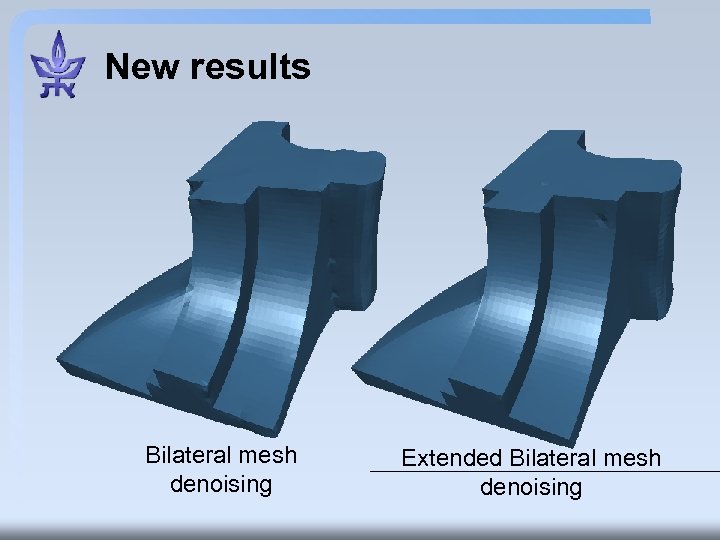 New results

Bilateral mesh denoising

Extended Bilateral mesh denoising